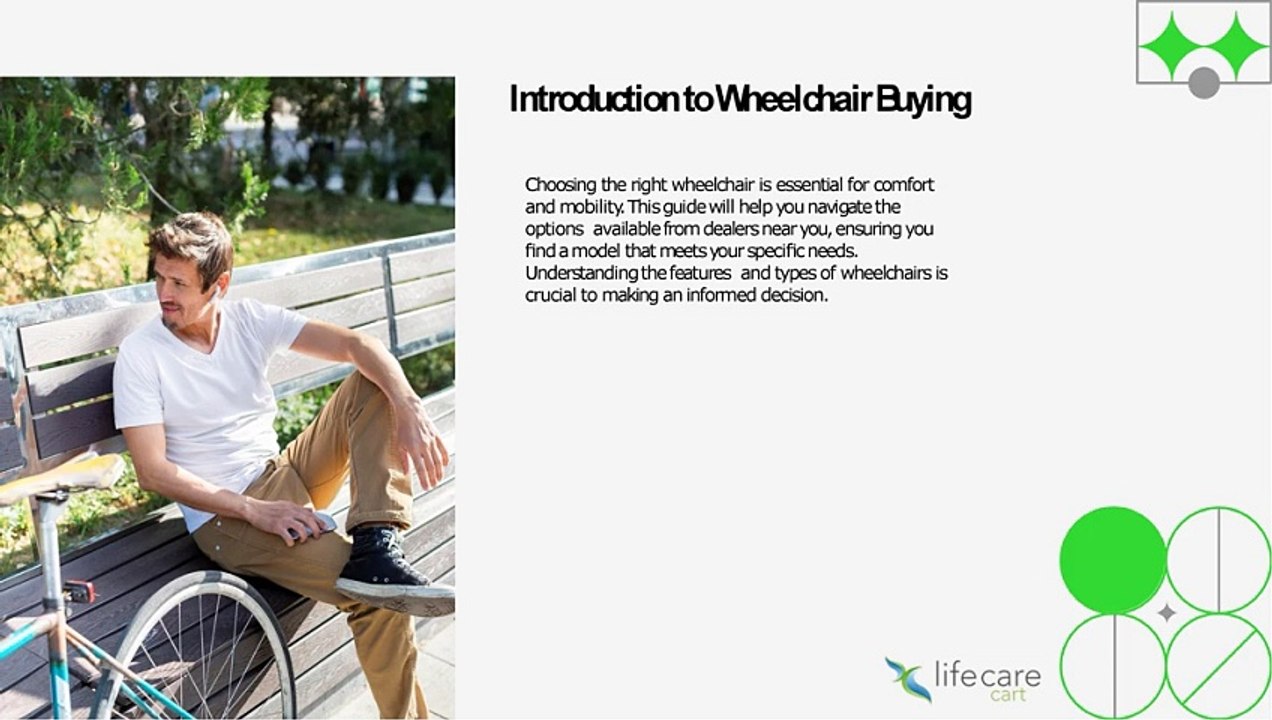 Introduction to Wheelchair Buying

Choosing the right wheelchair is essential for comfort and mobility. This guide will help you navigate the options available from dealers near you, ensuring you find a model that meets your specific needs. Understanding the features and types of wheelchairs is crucial to making an informed decision.

lifecare cart